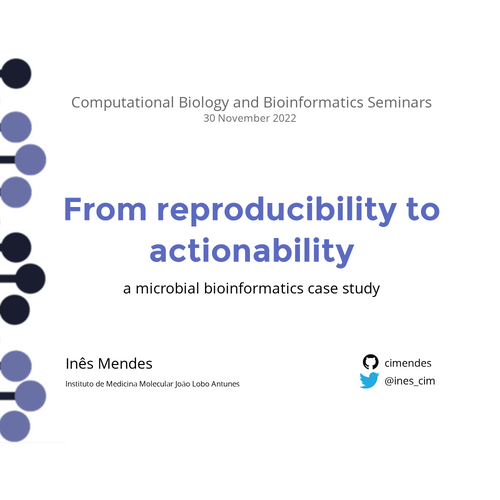 Computational Biology and Bioinformatics Seminars
30 November 2022

From reproducibility to actionability

a microbial bioinformatics case study

Inês Mendes

Instituto de Medicina Molecular João Lobo Antunes

cimendes

@ines_cim